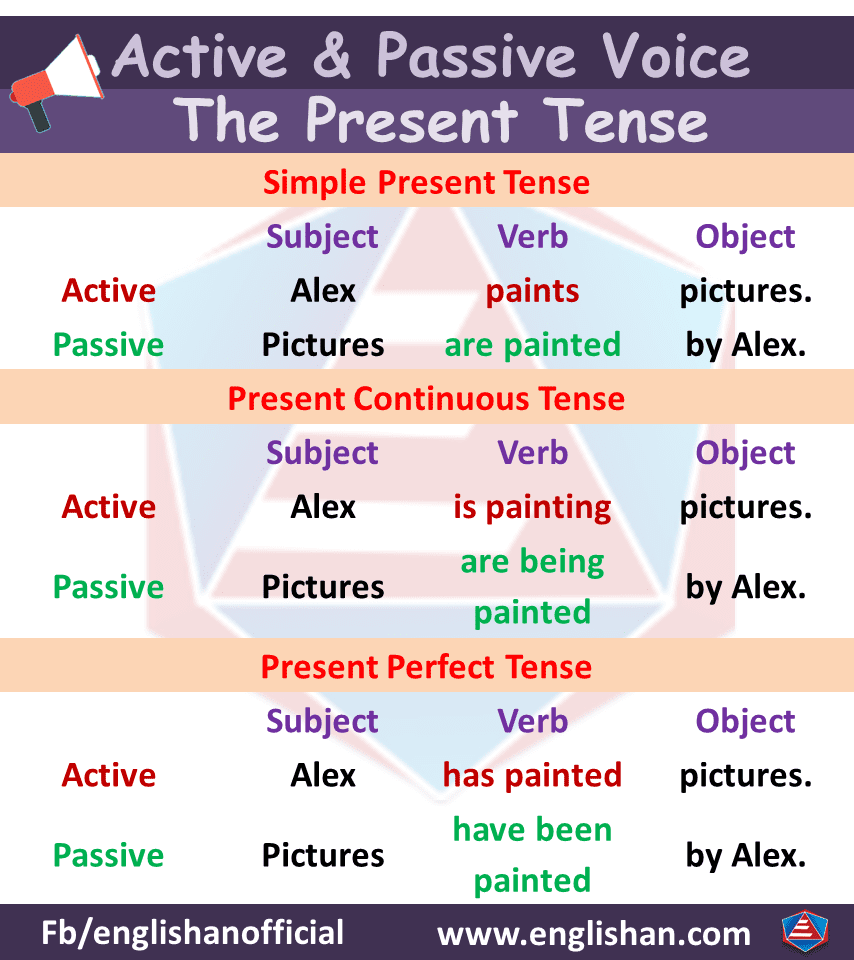 Active & Passive Voice
The Present Tense

Simple Present Tense

| | Subject | Verb | Object |
|---|---|---|---|
| Active | Alex | paints | pictures. |
| Passive | Pictures | are painted | by Alex. |

Present Continuous Tense

| | Subject | Verb | Object |
|---|---|---|---|
| Active | Alex | is painting | pictures. |
| Passive | Pictures | are being painted | by Alex. |

Present Perfect Tense

| | Subject | Verb | Object |
|---|---|---|---|
| Active | Alex | has painted | pictures. |
| Passive | Pictures | have been painted | by Alex. |

Fb/englishanofficial www.englishan.com